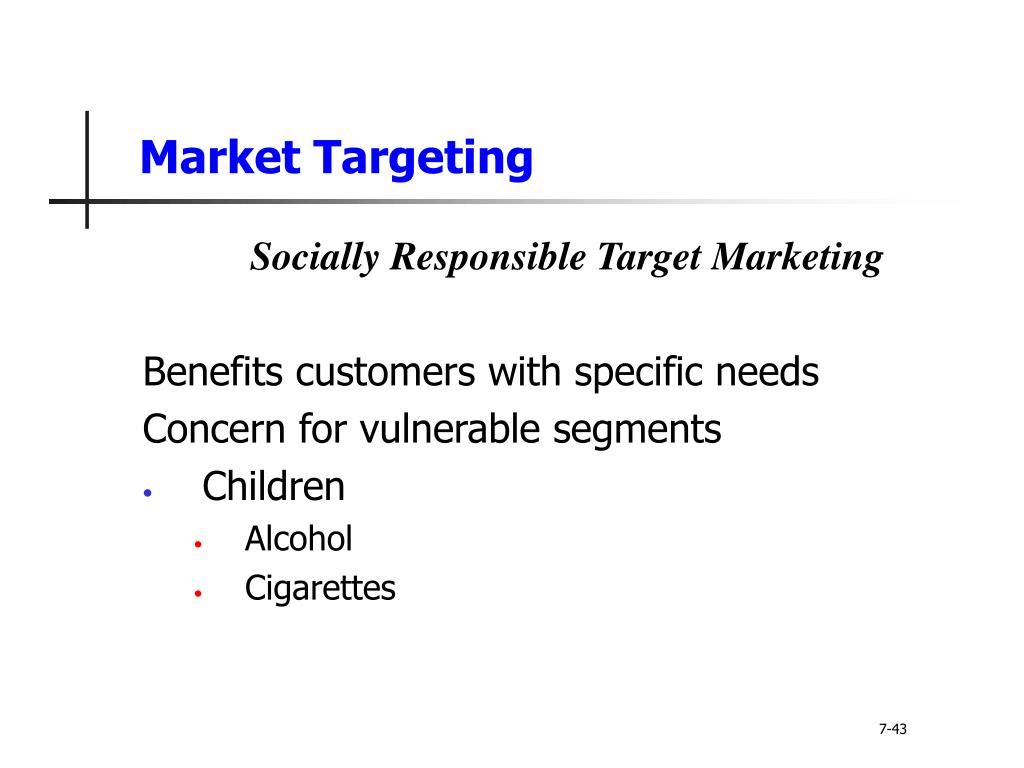 Market Targeting

Socially Responsible Target Marketing

Benefits customers with specific needs
Concern for vulnerable segments
• Children
• Alcohol
• Cigarettes

7-43